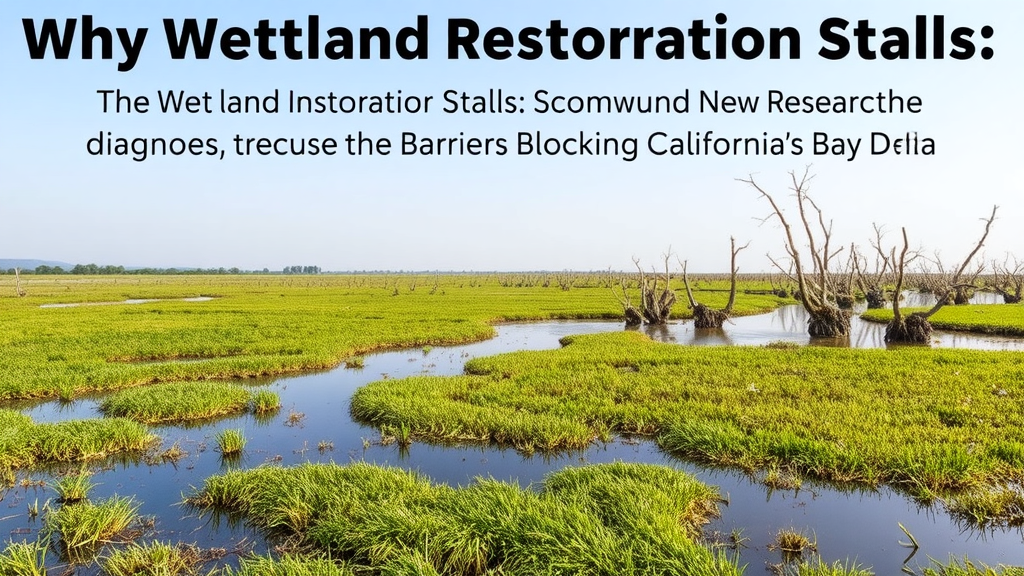 Why Wettland Restorration Stalls:

The Wet land Instoratior Stalls: Scomwund New Researcthe diagnoes, trecuse the Barriers Blocking California's Bay Della